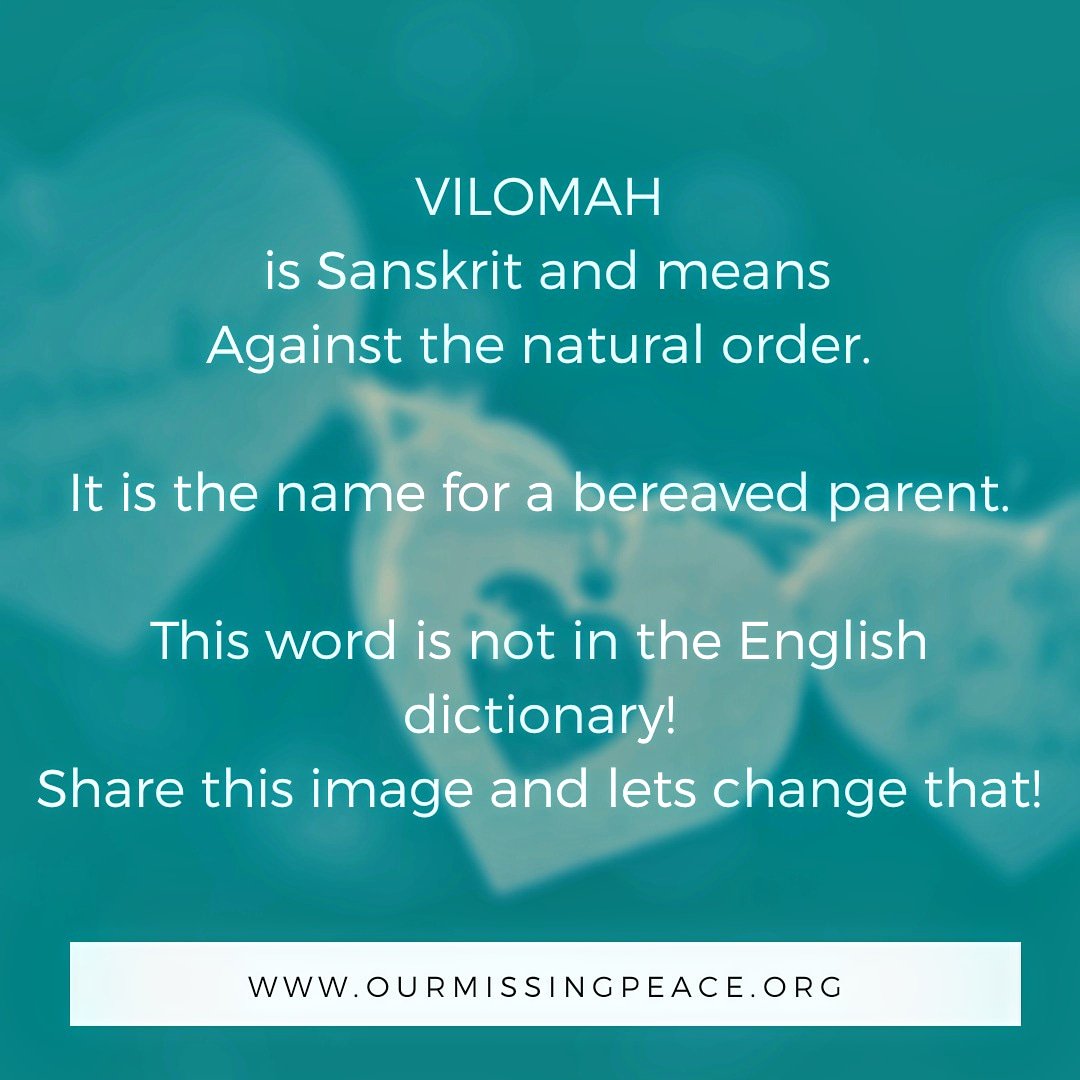 VILOMAH
is Sanskrit and means
Against the natural order.

It is the name for a bereaved parent.

This word is not in the English dictionary!
Share this image and lets change that!

WWW.OURMISSINGPEACE.ORG